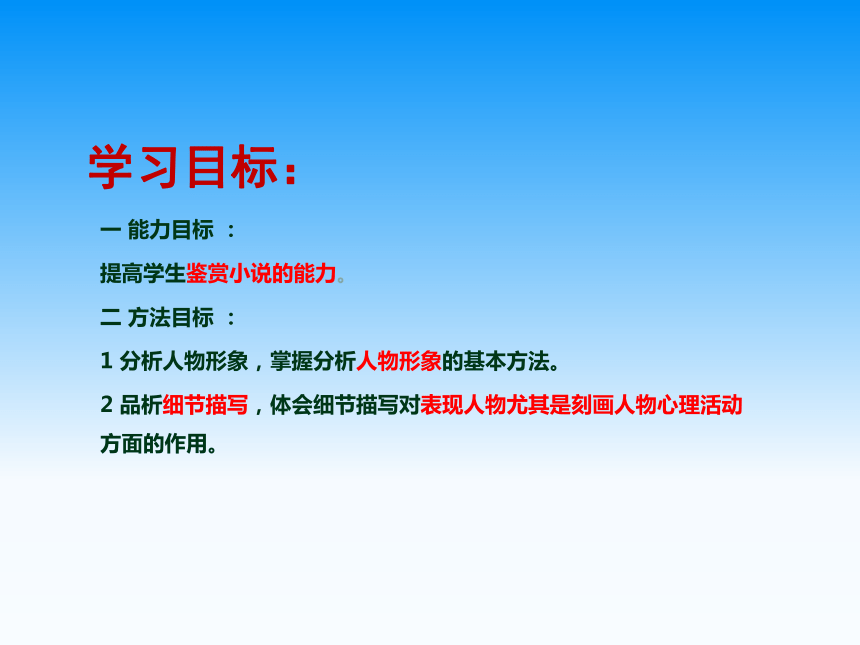 学习目标：

一 能力目标 ：

提高学生鉴赏小说的能力。

二 方法目标 ：

1 分析人物形象，掌握分析人物形象的基本方法。

2 品析细节描写，体会细节描写对表现人物尤其是刻画人物心理活动方面的作用。